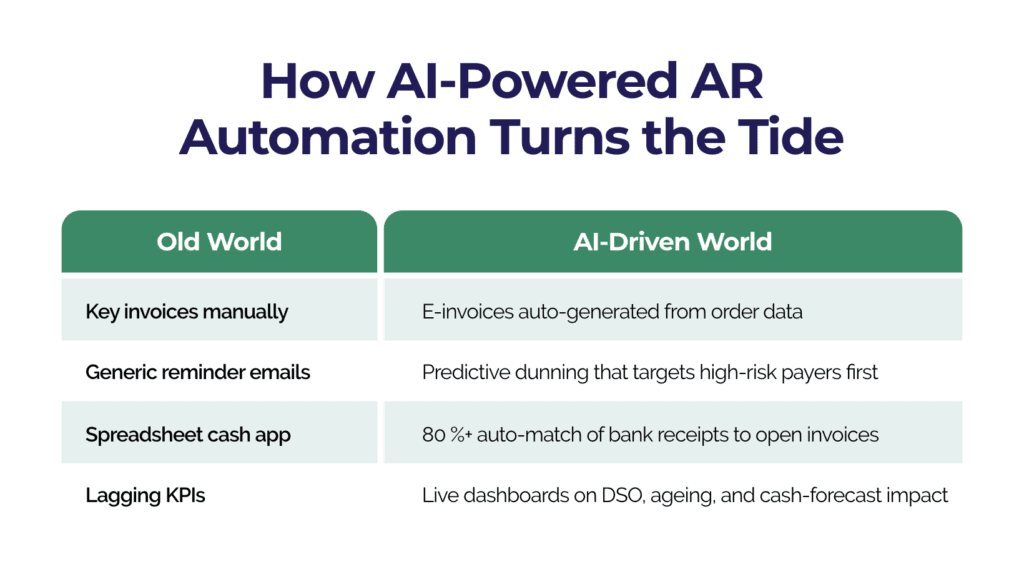 How AI-Powered AR Automation Turns the Tide

| Old World | AI-Driven World |
|---|---|
| Key invoices manually | E-invoices auto-generated from order data |
| Generic reminder emails | Predictive dunning that targets high-risk payers first |
| Spreadsheet cash app | 80 %+ auto-match of bank receipts to open invoices |
| Lagging KPIs | Live dashboards on DSO, ageing, and cash-forecast impact |